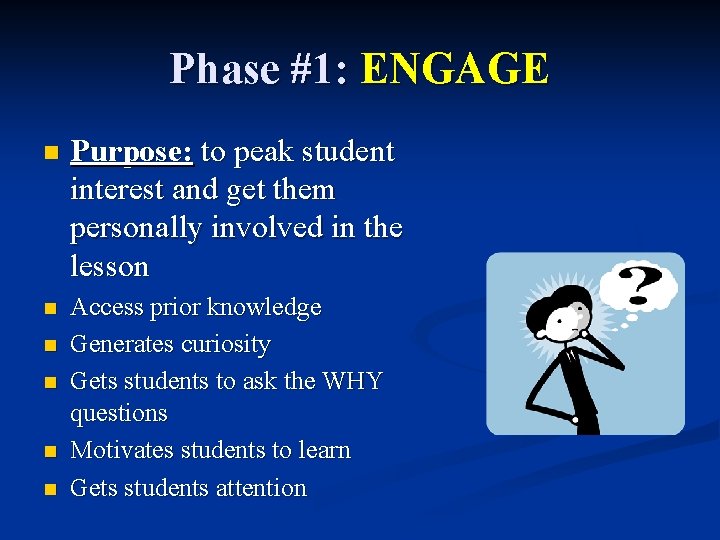 Phase #1: ENGAGE

- Purpose: to peak student interest and get them personally involved in the lesson
- Access prior knowledge
- Generates curiosity
- Gets students to ask the WHY questions
- Motivates students to learn
- Gets students attention

?